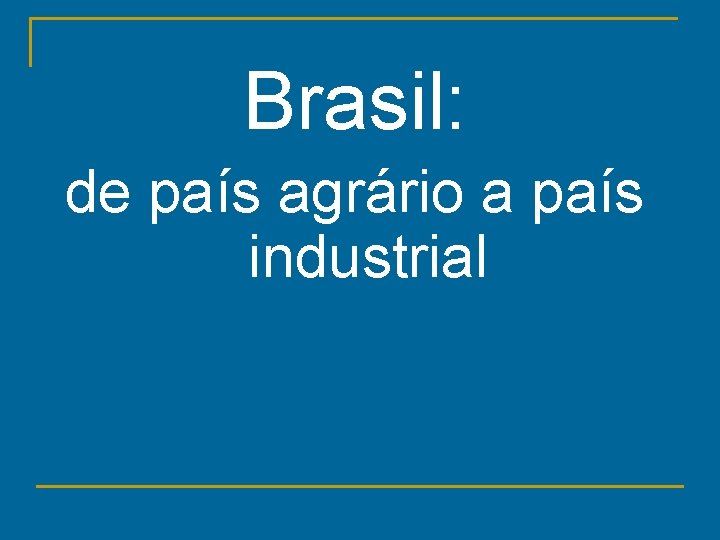 Brasil:

de país agrário a país industrial